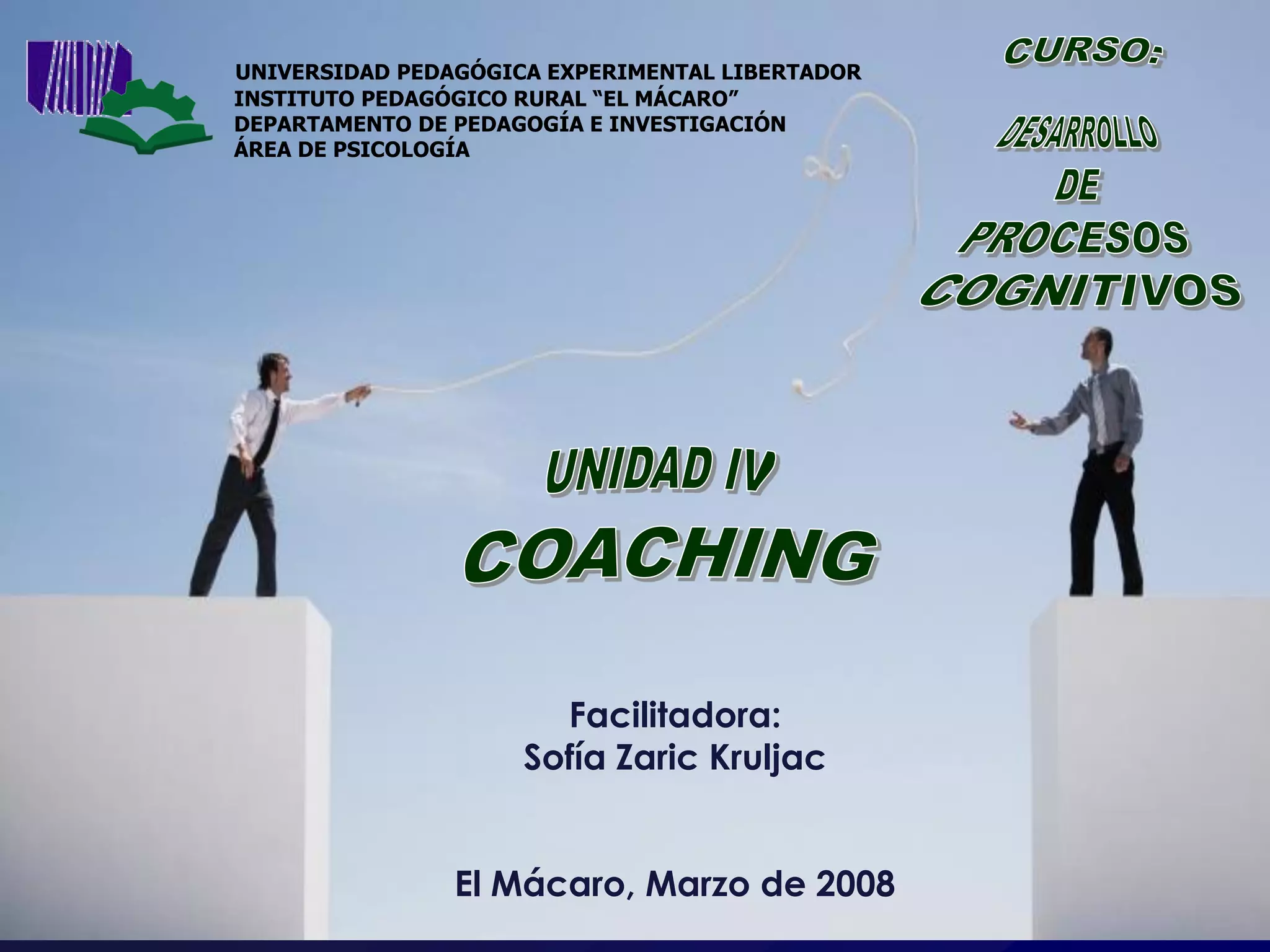 UNIVERSIDAD PEDAGÓGICA EXPERIMENTAL LIBERTADOR
INSTITUTO PEDAGÓGICO RURAL “EL MÁCARO”
DEPARTAMENTO DE PEDAGOGÍA E INVESTIGACIÓN
ÁREA DE PSICOLOGÍA

CURSO:

DESARROLLO
DE
PROCESOS
COGNITIVOS

UNIDAD IV
COACHING

Facilitadora:
Sofía Zaric Kruljac

El Mácaro, Marzo de 2008